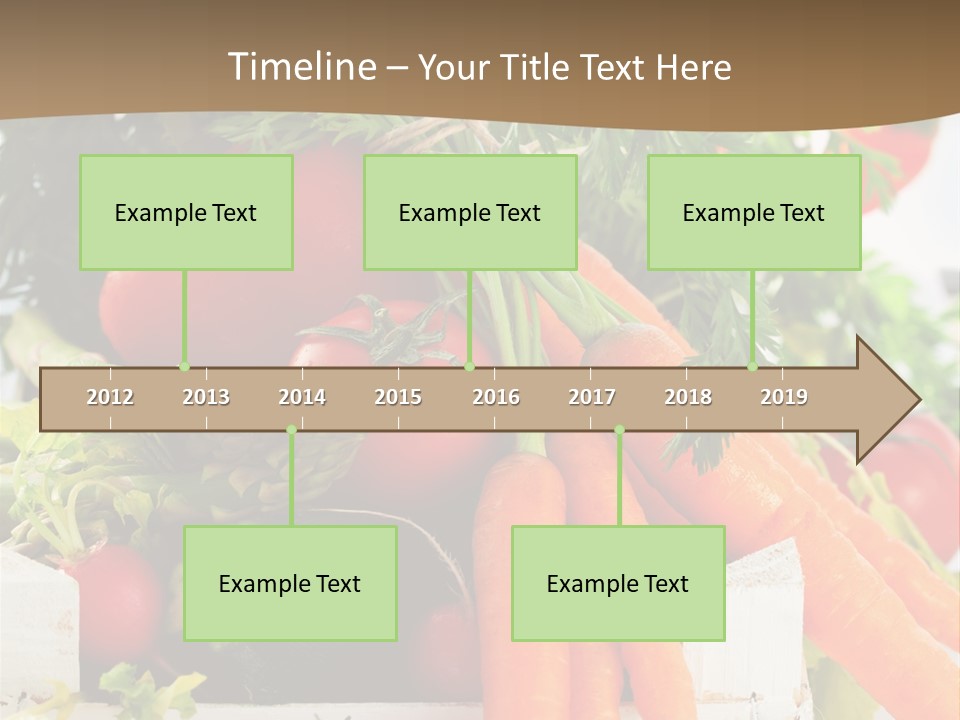 Timeline – Your Title Text Here

Example Text

Example Text

Example Text

2012 2013 2014 2015 2016 2017 2018 2019

Example Text

Example Text